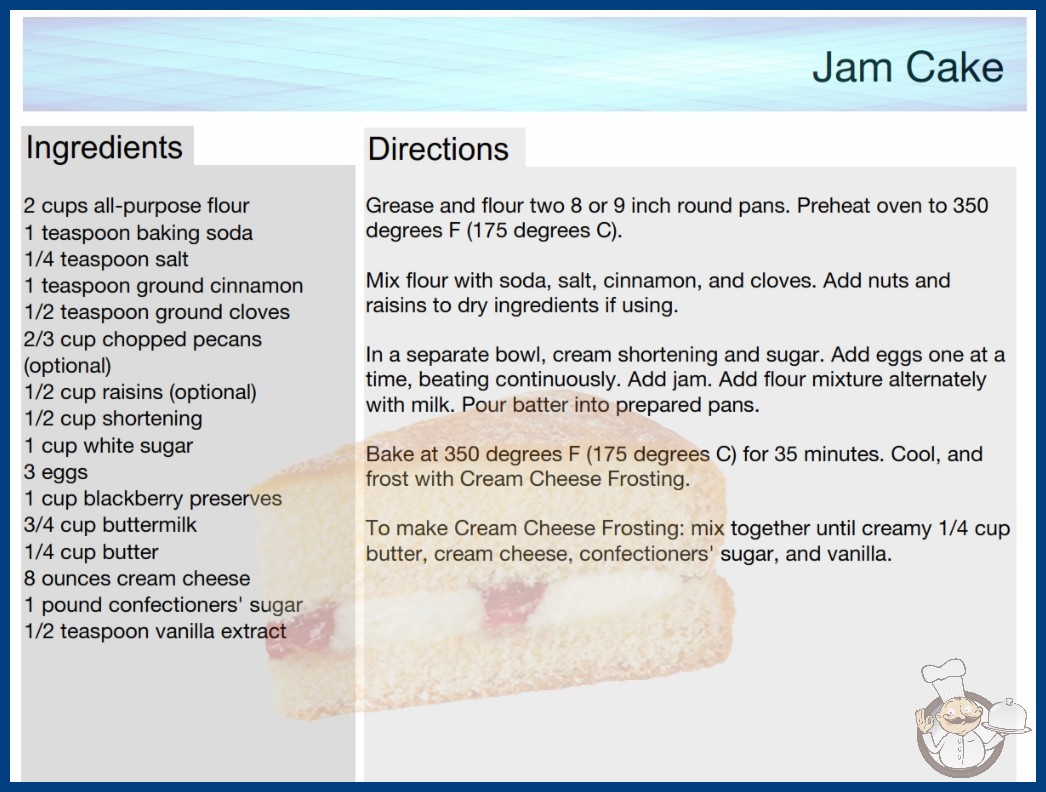 Jam Cake

Ingredients

2 cups all-purpose flour
1 teaspoon baking soda
1/4 teaspoon salt
1 teaspoon ground cinnamon
1/2 teaspoon ground cloves
2/3 cup chopped pecans (optional)
1/2 cup raisins (optional)
1/2 cup shortening
1 cup white sugar
3 eggs
1 cup blackberry preserves
3/4 cup buttermilk
1/4 cup butter
8 ounces cream cheese
1 pound confectioners' sugar
1/2 teaspoon vanilla extract

Directions

Grease and flour two 8 or 9 inch round pans. Preheat oven to 350 degrees F (175 degrees C).

Mix flour with soda, salt, cinnamon, and cloves. Add nuts and raisins to dry ingredients if using.

In a separate bowl, cream shortening and sugar. Add eggs one at a time, beating continuously. Add jam. Add flour mixture alternately with milk. Pour batter into prepared pans.

Bake at 350 degrees F (175 degrees C) for 35 minutes. Cool, and frost with Cream Cheese Frosting.

To make Cream Cheese Frosting: mix together until creamy 1/4 cup butter, cream cheese, confectioners' sugar, and vanilla.